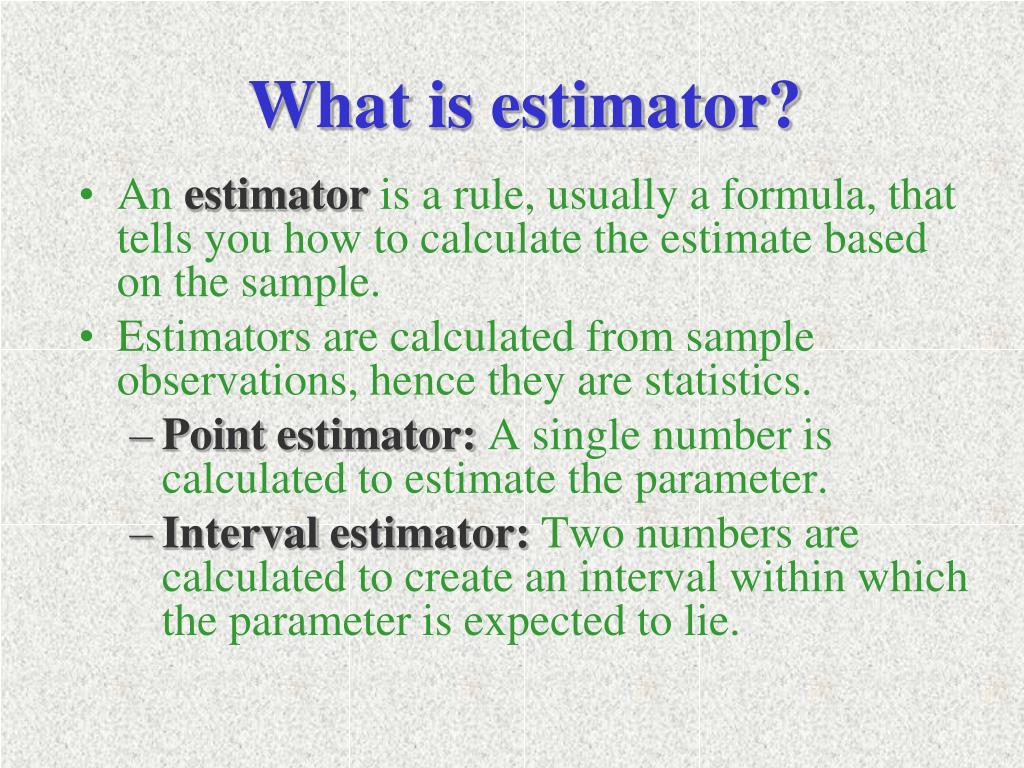 What is estimator?

• An estimator is a rule, usually a formula, that tells you how to calculate the estimate based on the sample.
• Estimators are calculated from sample observations, hence they are statistics.
– Point estimator: A single number is calculated to estimate the parameter.
– Interval estimator: Two numbers are calculated to create an interval within which the parameter is expected to lie.